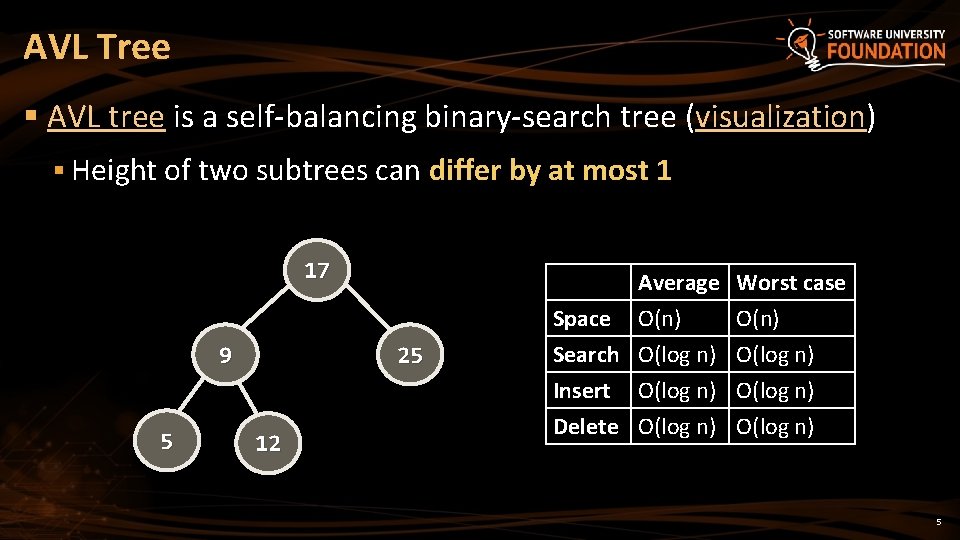 AVL Tree

SOFTWARE UNIVERSITY FOUNDATION

▪ AVL tree is a self-balancing binary-search tree (visualization)

▪ Height of two subtrees can differ by at most 1

17

9

25

5

12

| | Average | Worst case |
|---|---|---|
| Space | O(n) | O(n) |
| Search | O(log n) | O(log n) |
| Insert | O(log n) | O(log n) |
| Delete | O(log n) | O(log n) |

5